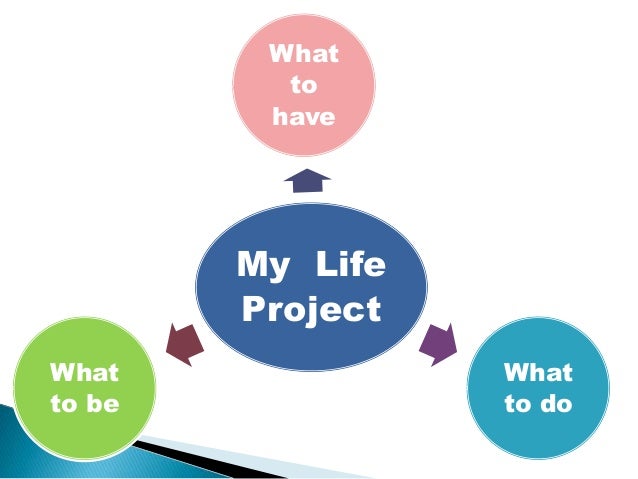 What to have

My Life Project

What to be

What to do